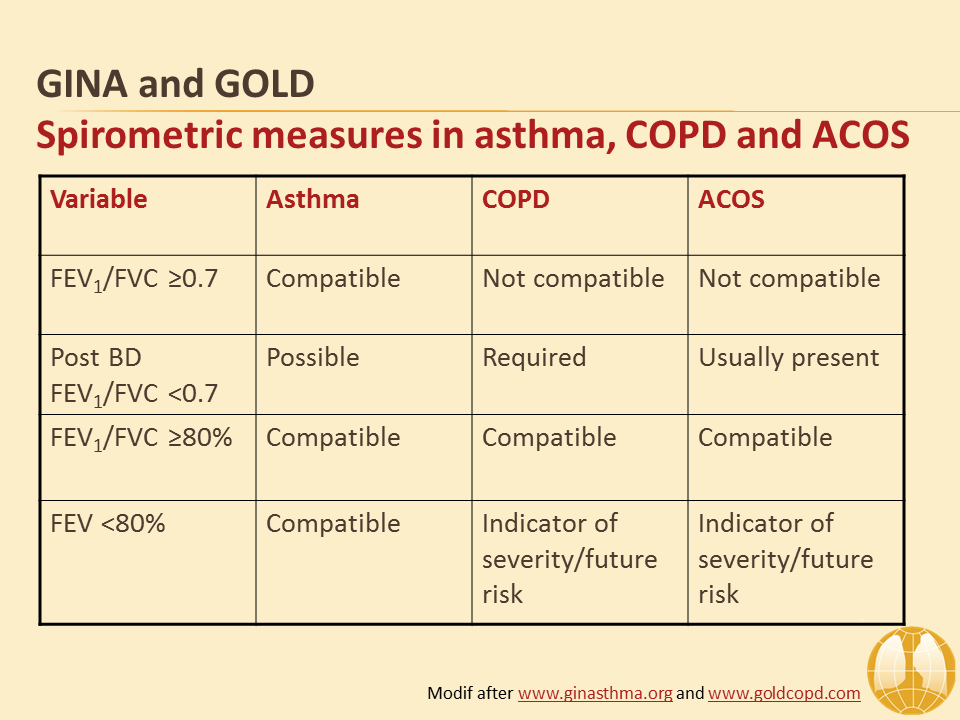 GINA and GOLD
Spirometric measures in asthma, COPD and ACOS

| Variable | Asthma | COPD | ACOS |
|---|---|---|---|
| $FEV_1$/FVC ≥0.7 | Compatible | Not compatible | Not compatible |
| Post BD $FEV_1$/FVC <0.7 | Possible | Required | Usually present |
| $FEV_1$/FVC ≥80% | Compatible | Compatible | Compatible |
| FEV <80% | Compatible | Indicator of severity/future risk | Indicator of severity/future risk |

Modif after www.ginasthma.org and www.goldcopd.com